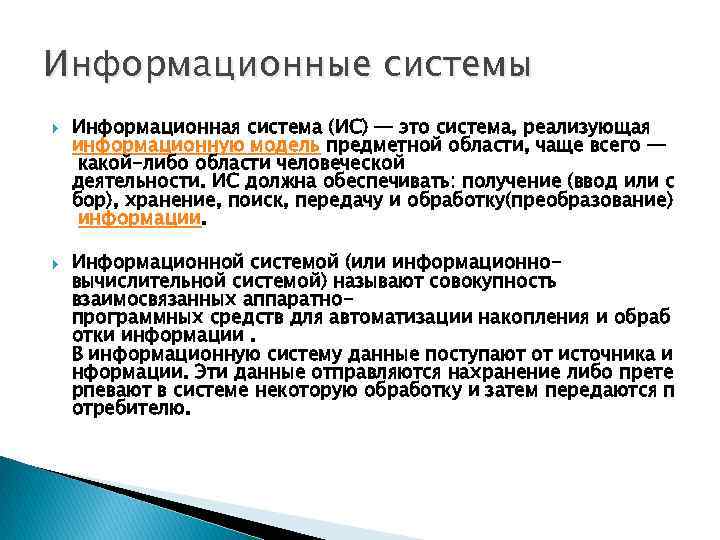 Информационные системы

Информационная система (ИС) — это система, реализующая информационную модель предметной области, чаще всего — какой-либо области человеческой деятельности. ИС должна обеспечивать: получение (ввод или с бор), хранение, поиск, передачу и обработку(преобразование) информации.

Информационной системой (или информационно-вычислительной системой) называют совокупность взаимосвязанных аппаратно-программных средств для автоматизации накопления и обраб отки информации . В информационную систему данные поступают от источника и нформации. Эти данные отправляются нахранение либо прете рпевают в системе некоторую обработку и затем передаются п отребителю.